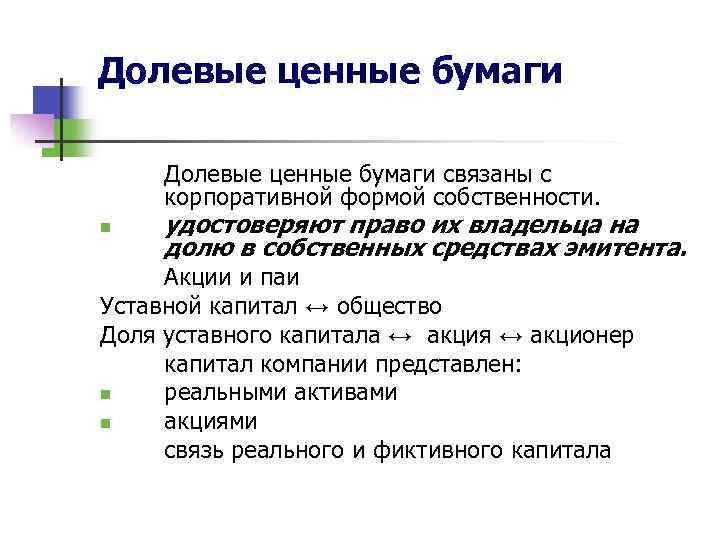 Долевые ценные бумаги

Долевые ценные бумаги связаны с корпоративной формой собственности.

удостоверяют право их владельца на долю в собственных средствах эмитента.

Акции и паи

Уставной капитал ↔ общество

Доля уставного капитала ↔ акция ↔ акционер

капитал компании представлен:

реальными активами

акциями

связь реального и фиктивного капитала